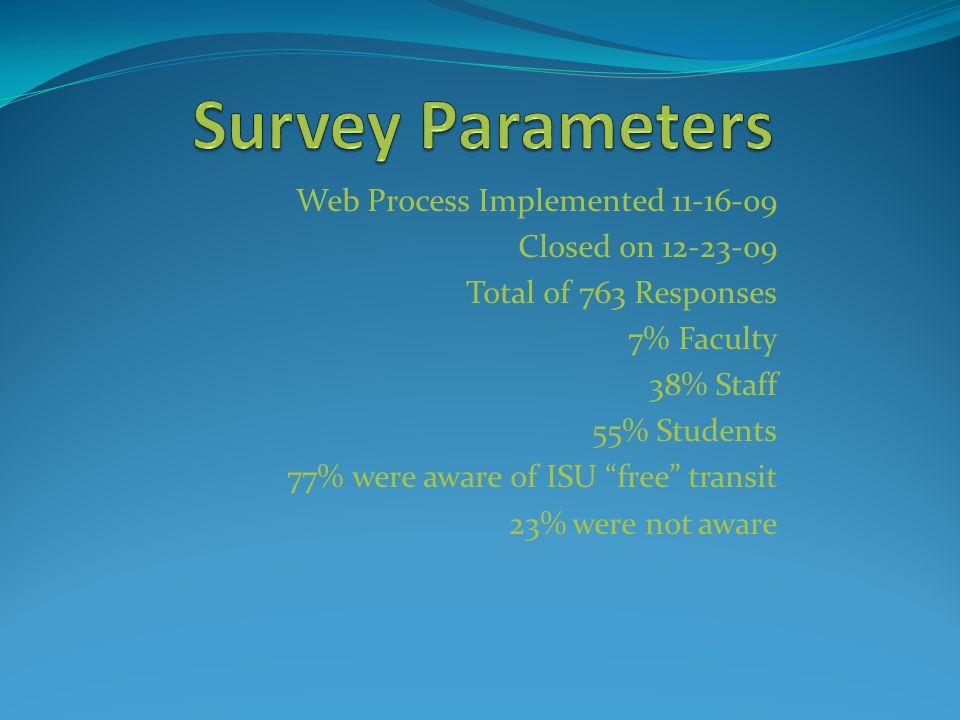 Survey Parameters

Web Process Implemented 11-16-09

Closed on 12-23-09

Total of 763 Responses

7% Faculty

38% Staff

55% Students

77% were aware of ISU “free” transit

23% were not aware